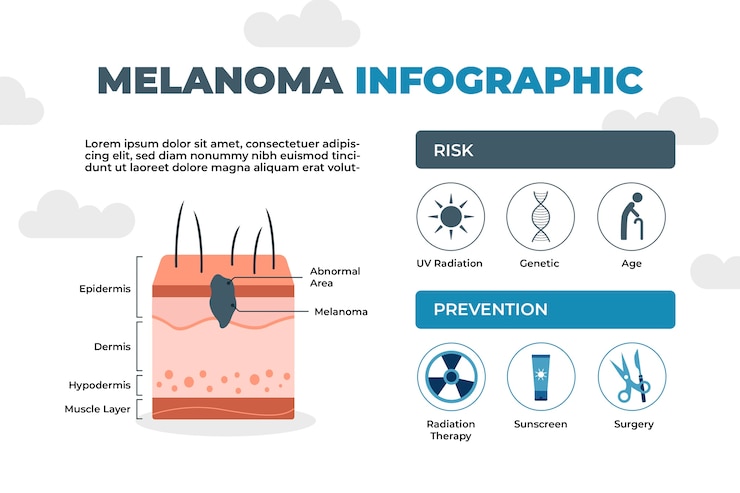 MELANOMA INFOGRAPHIC

Lorem ipsum dolor sit amet, consectetuer adipiscing elit, sed diam nonummy nibh euismod tincidunt ut laoreet dolore magna aliquam erat volut-

Epidermis
Dermis
Hypodermis
Muscle Layer
Abnormal Area
Melanoma

RISK

UV Radiation
Genetic
Age

PREVENTION

Radiation Therapy
Sunscreen
Surgery